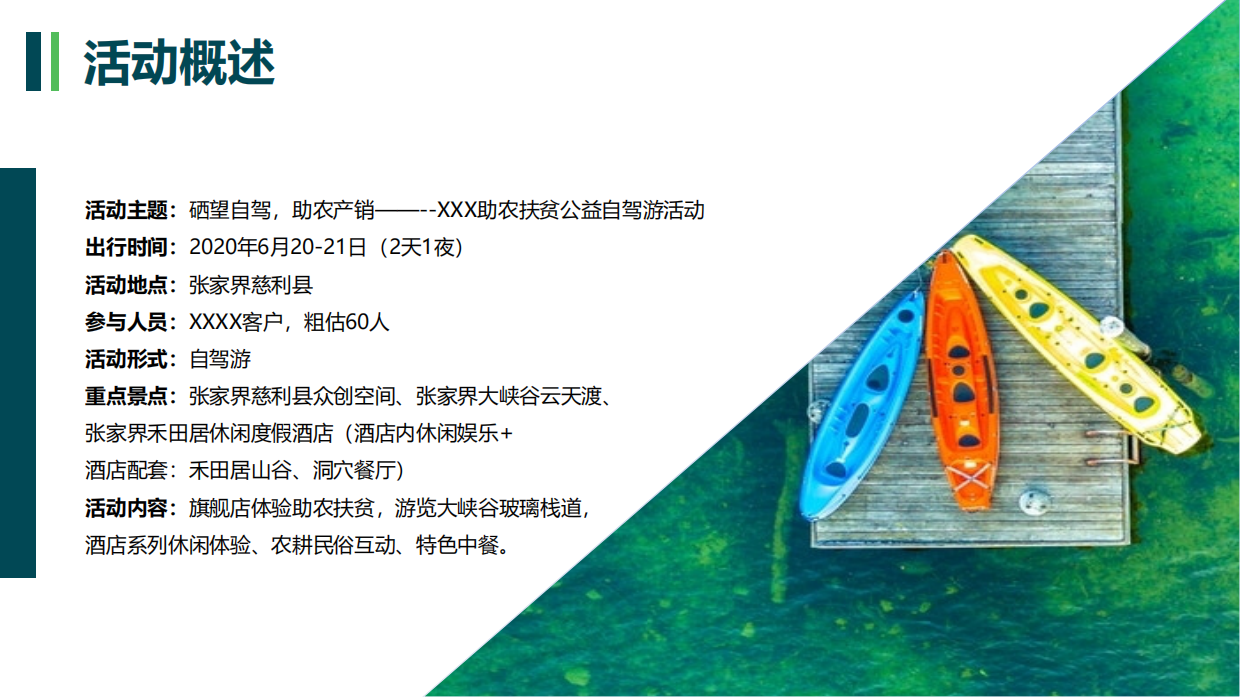 活动概述

活动主题：硒望自驾，助农产销——--XXX助农扶贫公益自驾游活动
出行时间：2020年6月20-21日（2天1夜）
活动地点：张家界慈利县
参与人员：XXXX客户，粗估60人
活动形式：自驾游
重点景点：张家界慈利县众创空间、张家界大峡谷云天渡、张家界禾田居休闲度假酒店（酒店内休闲娱乐+酒店配套：禾田居山谷、洞穴餐厅）
活动内容：旗舰店体验助农扶贫，游览大峡谷玻璃栈道，酒店系列休闲体验、农耕民俗互动、特色中餐。